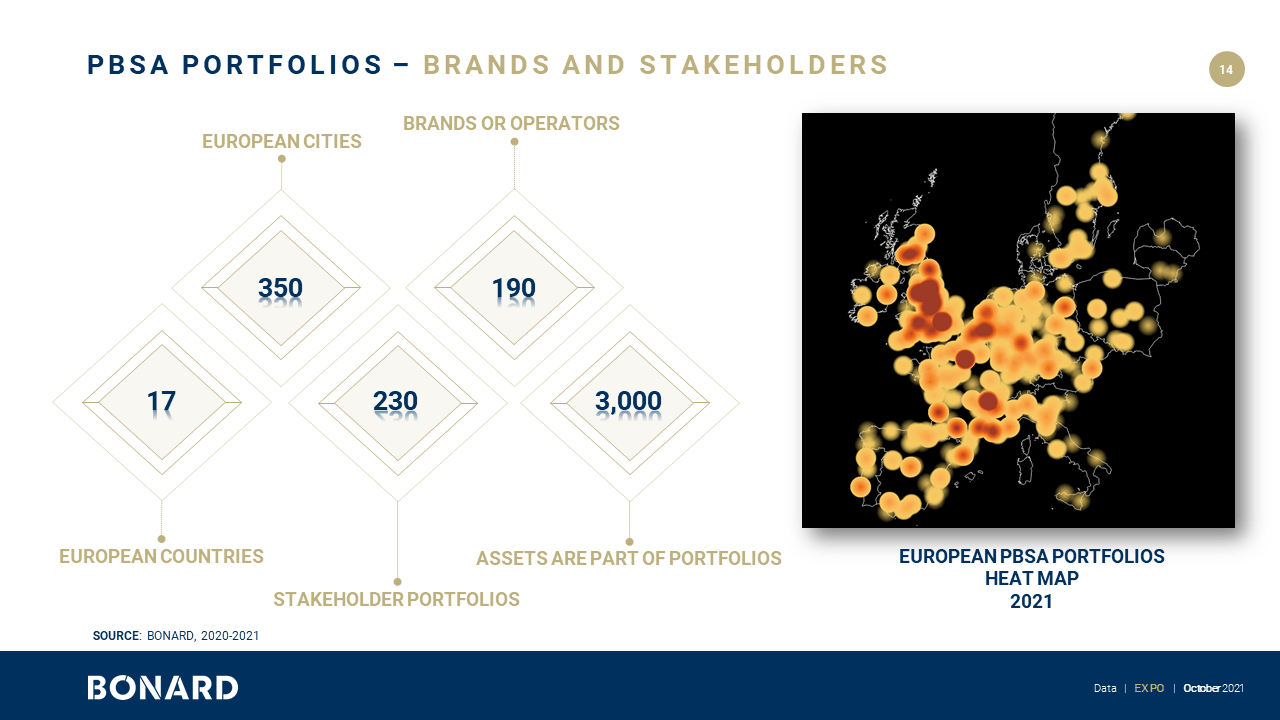 PBSA PORTFOLIOS – BRANDS AND STAKEHOLDERS

14

EUROPEAN CITIES

BRANDS OR OPERATORS

350

190

17

230

3,000

EUROPEAN COUNTRIES

STAKEHOLDER PORTFOLIOS

ASSETS ARE PART OF PORTFOLIOS

EUROPEAN PBSA PORTFOLIOS
HEAT MAP
2021

SOURCE: BONARD, 2020-2021

BONARD

Data | EXPO | October 2021